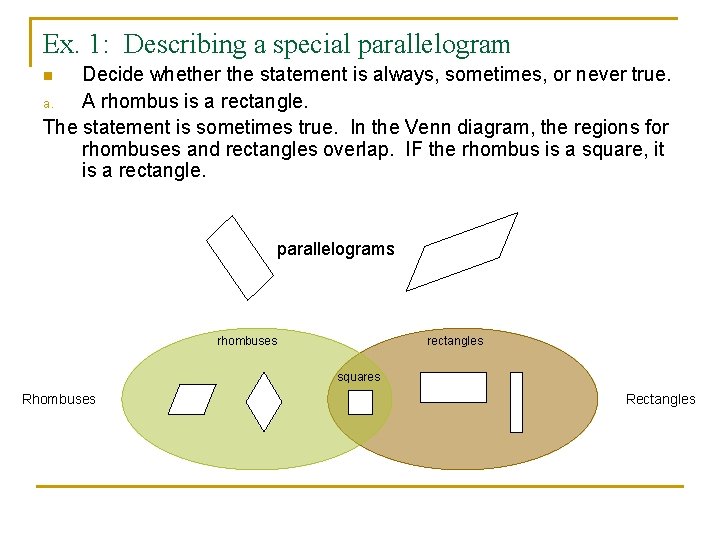 Ex. 1: Describing a special parallelogram

Decide whether the statement is always, sometimes, or never true.

a. A rhombus is a rectangle.

The statement is sometimes true. In the Venn diagram, the regions for rhombuses and rectangles overlap. IF the rhombus is a square, it is a rectangle.

parallelograms

rhombuses

rectangles

squares

Rhombuses

Rectangles